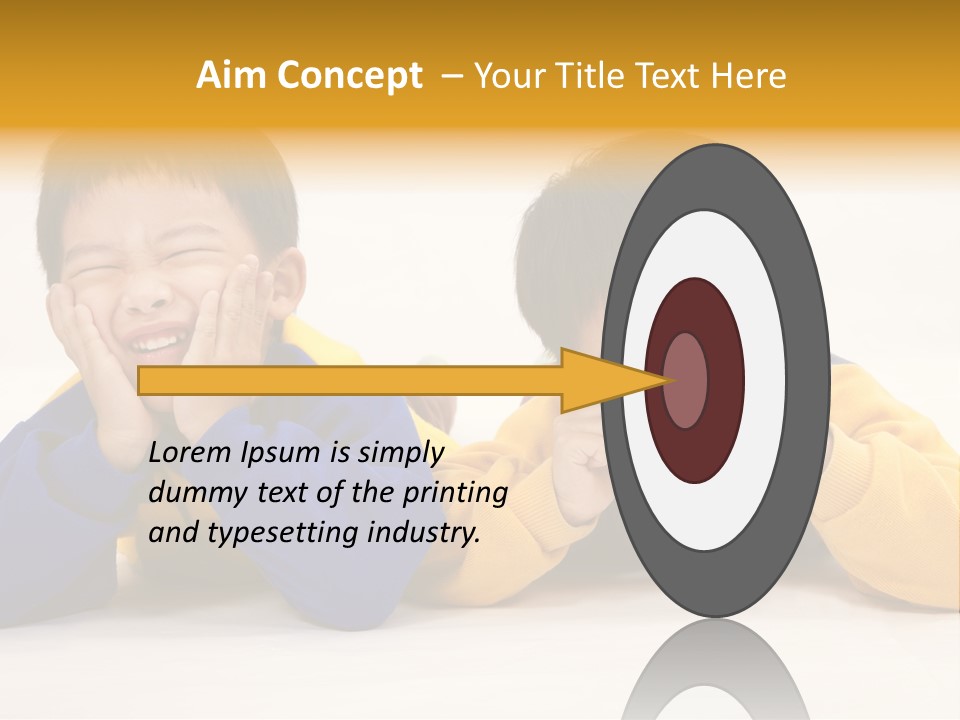 Aim Concept – Your Title Text Here

Lorem Ipsum is simply dummy text of the printing and typesetting industry.